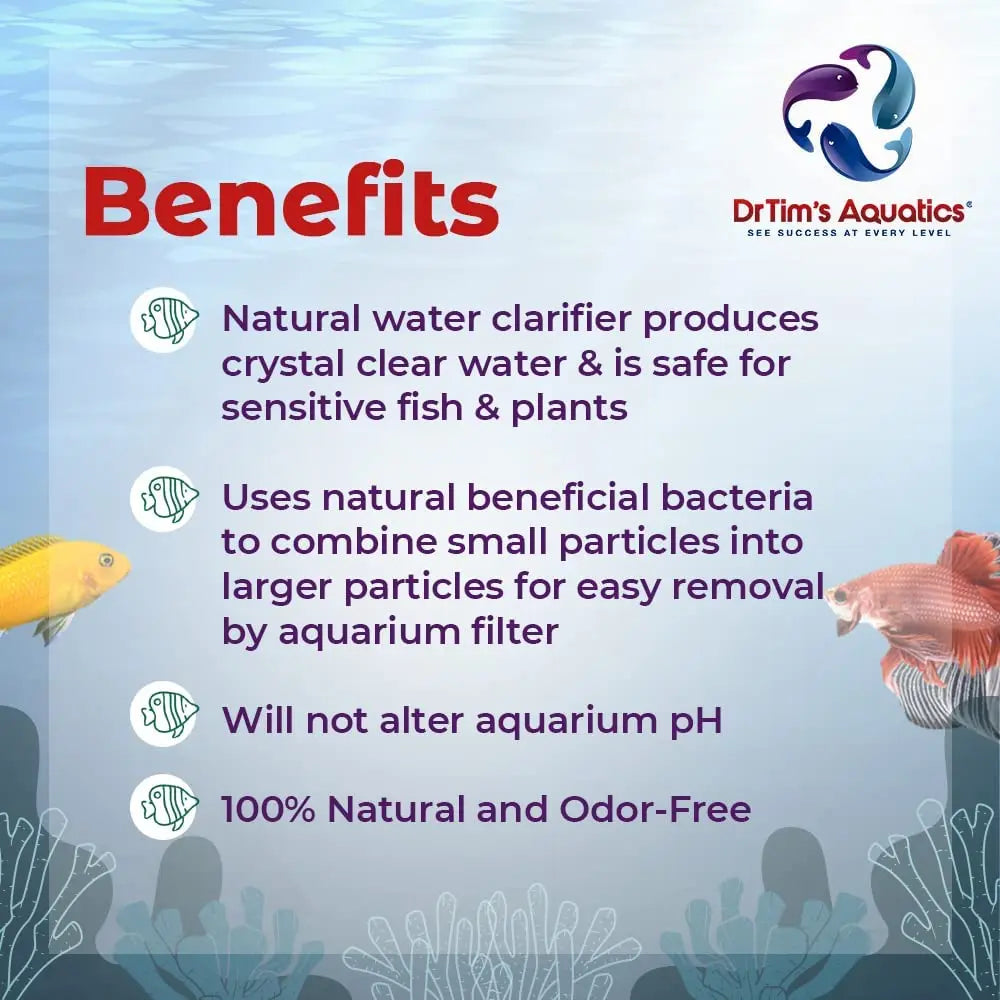 Benefits

DrTim's Aquatics®
SEE SUCCESS AT EVERY LEVEL

Natural water clarifier produces crystal clear water & is safe for sensitive fish & plants

Uses natural beneficial bacteria to combine small particles into larger particles for easy removal by aquarium filter

Will not alter aquarium pH

100% Natural and Odor-Free